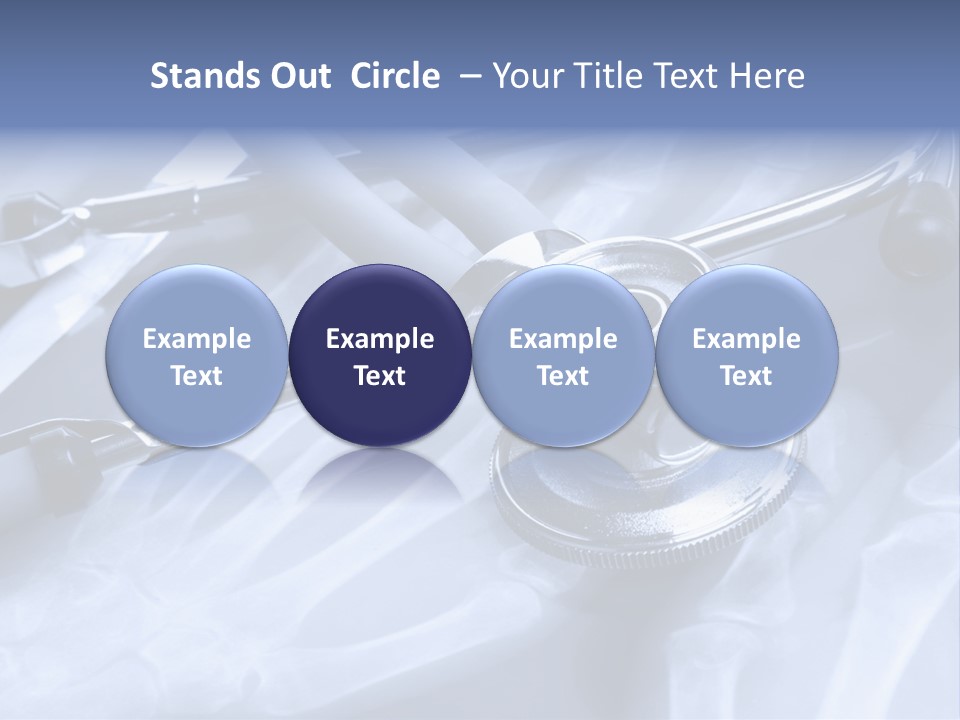 Stands Out Circle – Your Title Text Here

Example Text

Example Text

Example Text

Example Text